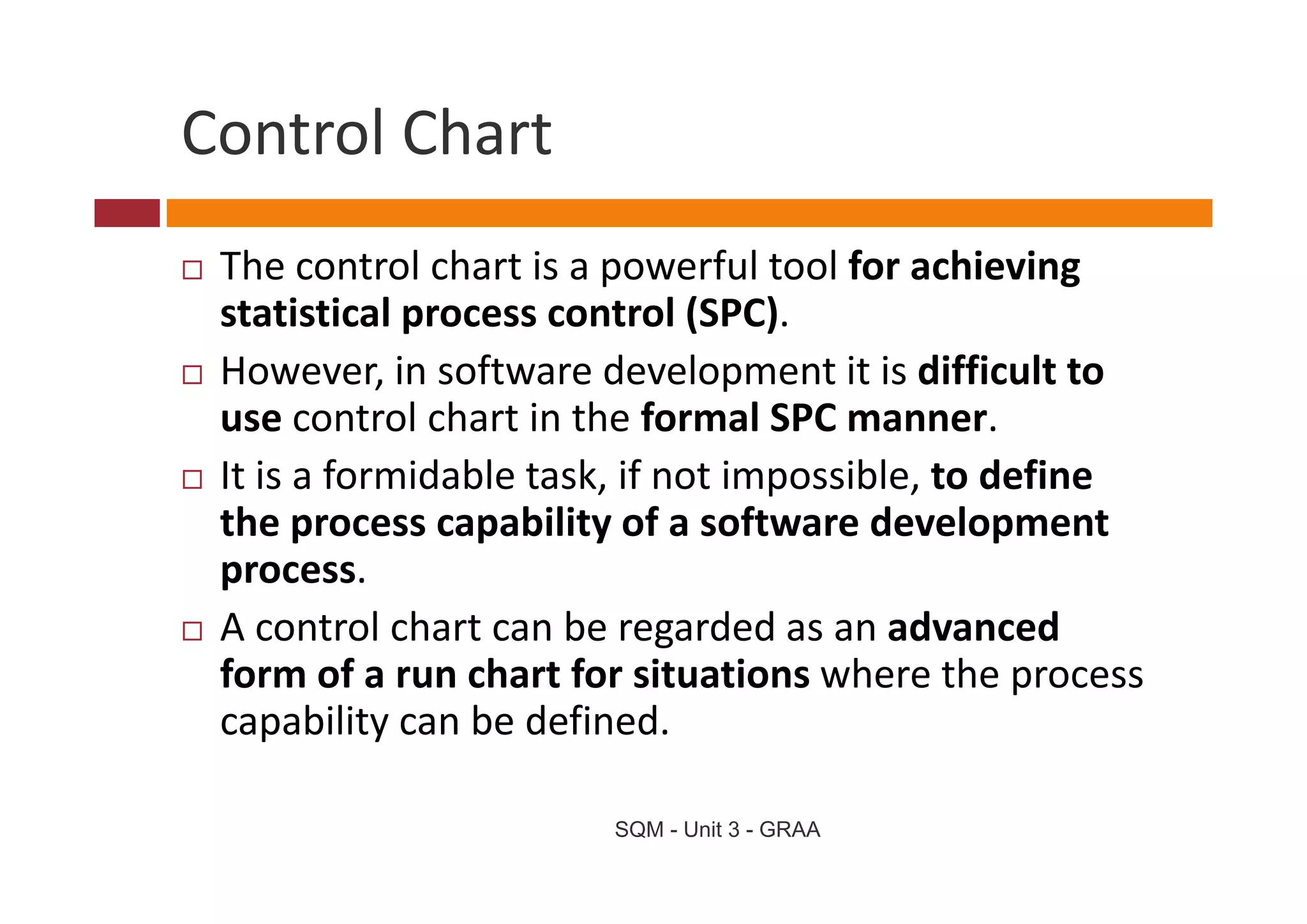 Control Chart

□ The control chart is a powerful tool for achieving statistical process control (SPC).

□ However, in software development it is difficult to use control chart in the formal SPC manner.

□ It is a formidable task, if not impossible, to define the process capability of a software development process.

□ A control chart can be regarded as an advanced form of a run chart for situations where the process capability can be defined.

SQM - Unit 3 - GRAA